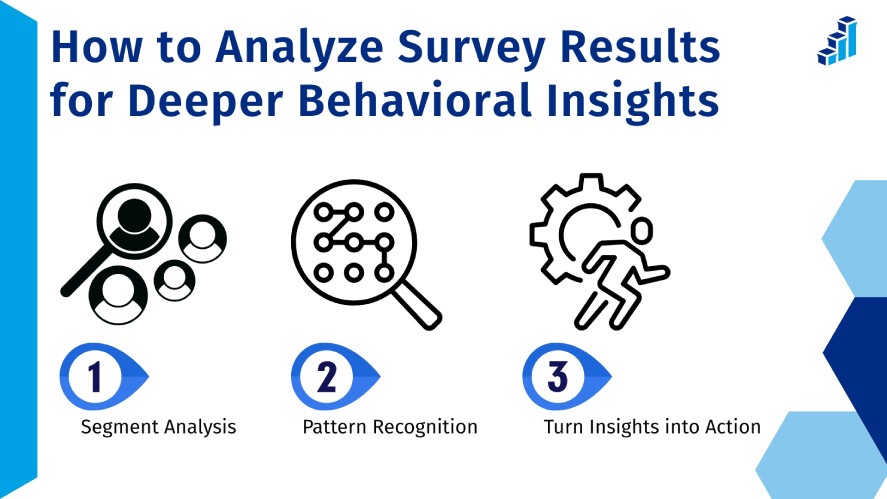 How to Analyze Survey Results for Deeper Behavioral Insights

1
Segment Analysis

2
Pattern Recognition

3
Turn Insights into Action